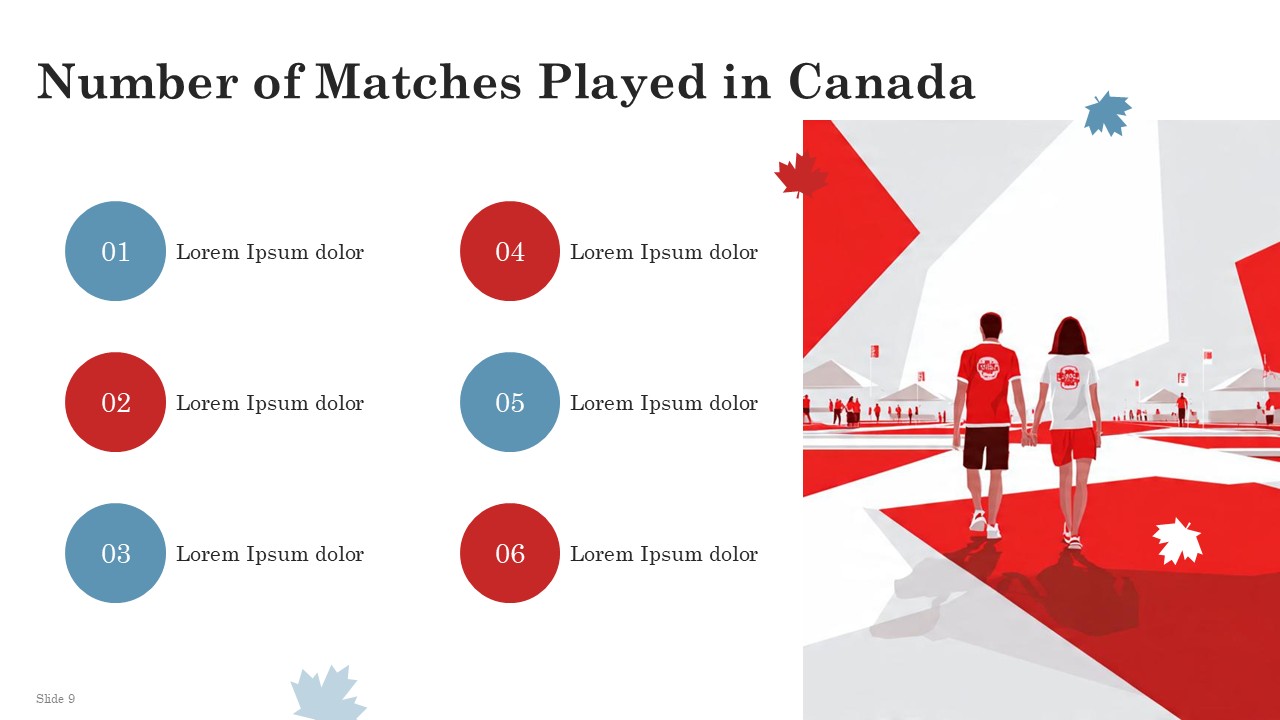 Number of Matches Played in Canada

01 Lorem Ipsum dolor

02 Lorem Ipsum dolor

03 Lorem Ipsum dolor

04 Lorem Ipsum dolor

05 Lorem Ipsum dolor

06 Lorem Ipsum dolor

Slide 9